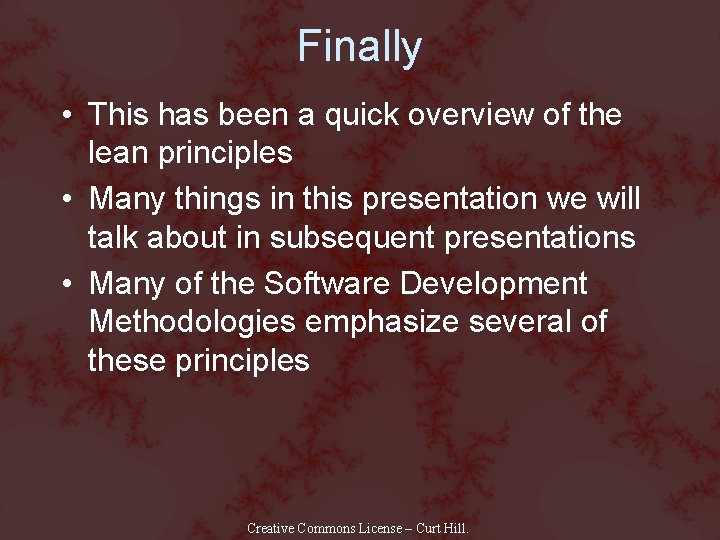 Finally

• This has been a quick overview of the lean principles
• Many things in this presentation we will talk about in subsequent presentations
• Many of the Software Development Methodologies emphasize several of these principles

Creative Commons License – Curt Hill.